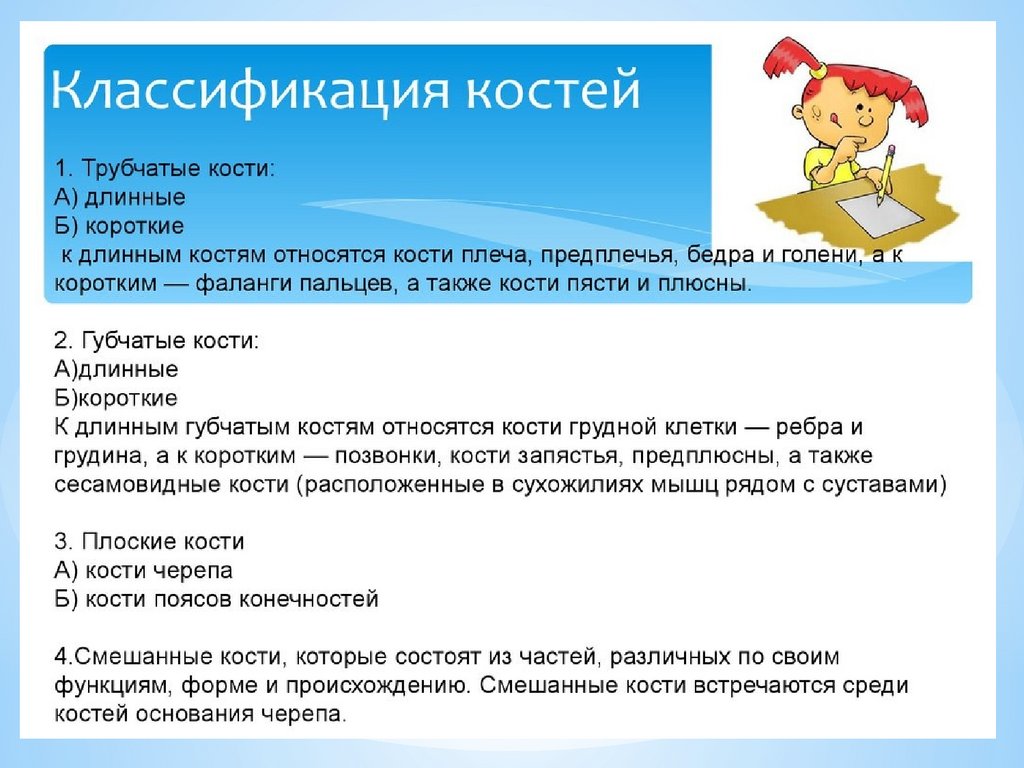 Классификация костей

1. Трубчатые кости:
А) длинные
Б) короткие
к длинным костям относятся кости плеча, предплечья, бедра и голени, а к коротким — фаланги пальцев, а также кости пясти и плюсны.

2. Губчатые кости:
А)длинные
Б)короткие
К длинным губчатым костям относятся кости грудной клетки — ребра и грудина, а к коротким — позвонки, кости запястья, предплюсны, а также сесамовидные кости (расположенные в сухожилиях мышц рядом с суставами)

3. Плоские кости
А) кости черепа
Б) кости поясов конечностей

4.Смешанные кости, которые состоят из частей, различных по своим функциям, форме и происхождению. Смешанные кости встречаются среди костей основания черепа.